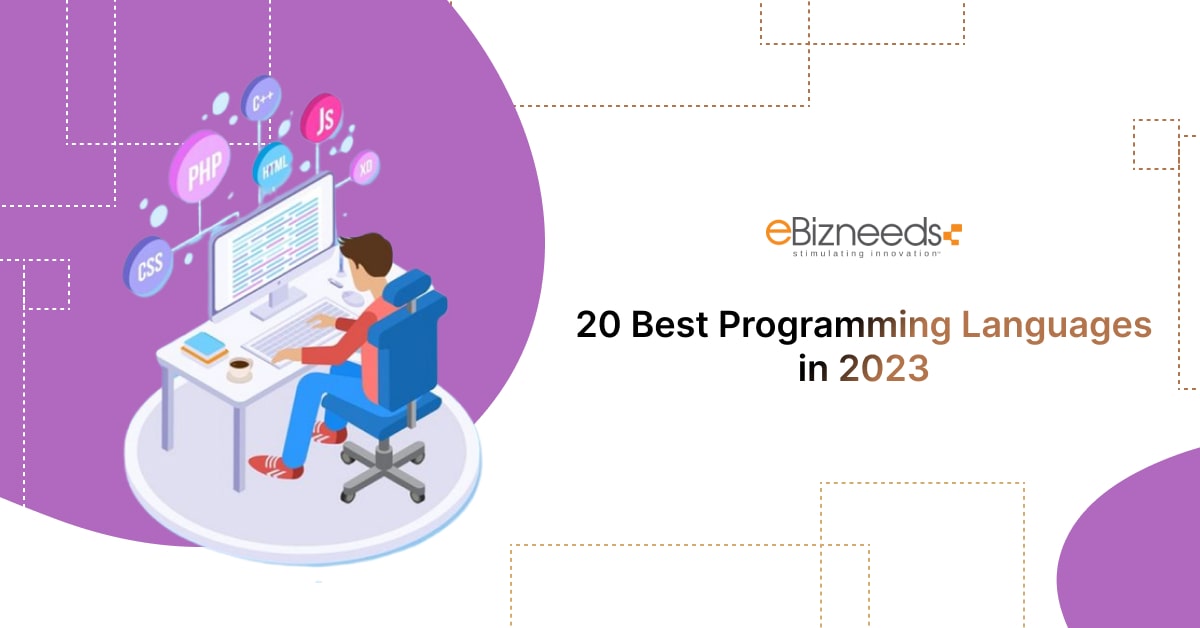 C++
JS
PHP
HTML
XD
CSS

eBizneeds
stimulating innovation

20 Best Programming Languages in 2023